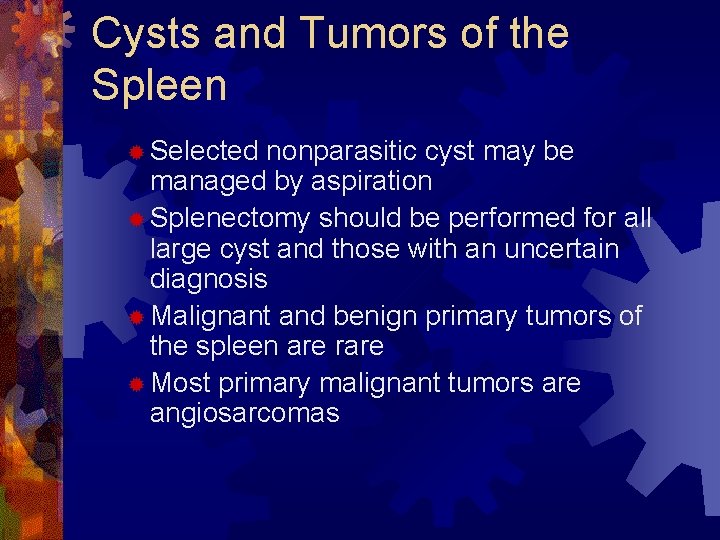 Cysts and Tumors of the Spleen

Selected nonparasitic cyst may be managed by aspiration

Splenectomy should be performed for all large cyst and those with an uncertain diagnosis

Malignant and benign primary tumors of the spleen are rare

Most primary malignant tumors are angiosarcomas